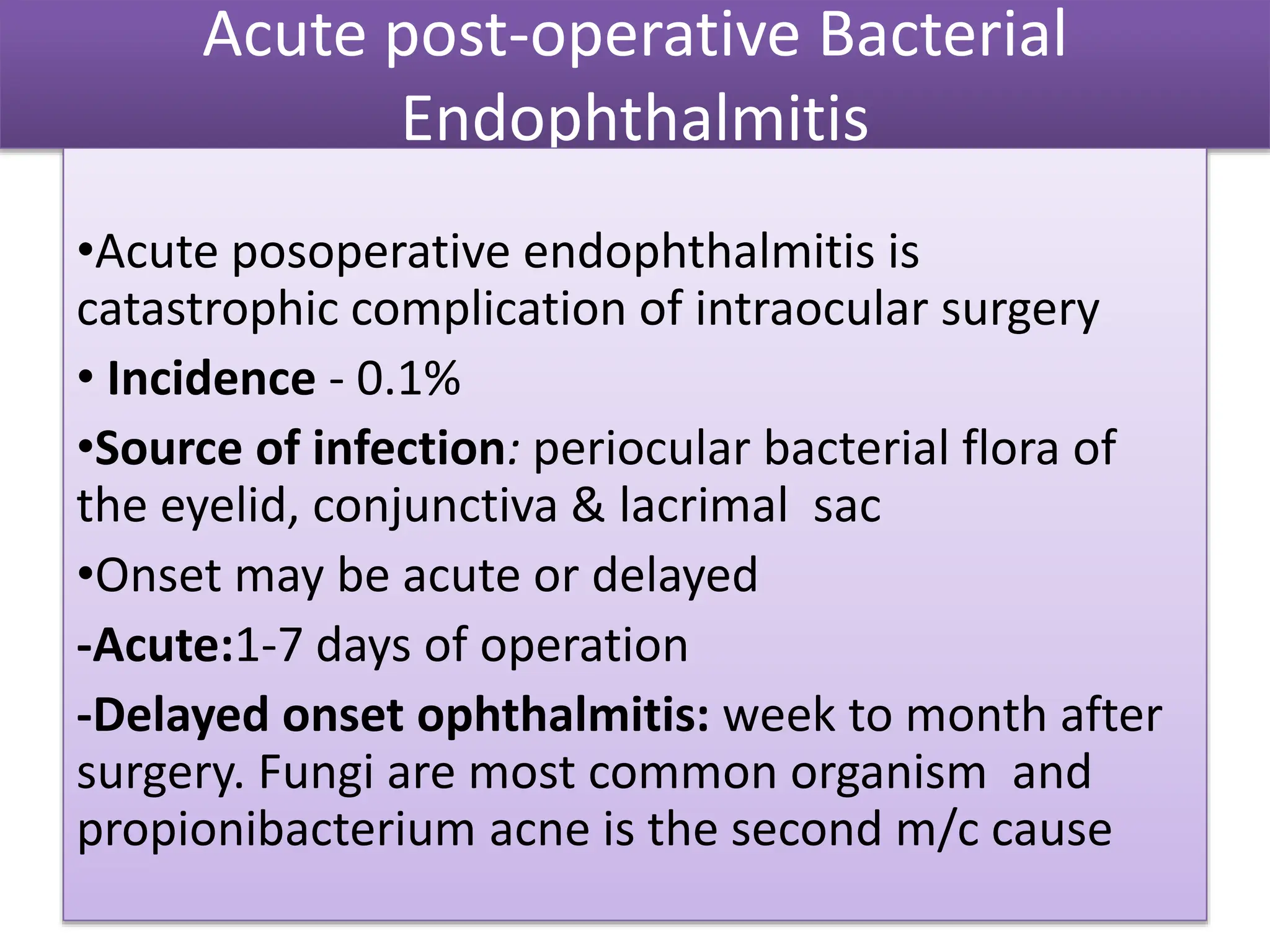 Acute post-operative Bacterial Endophthalmitis

•Acute posoperative endophthalmitis is catastrophic complication of intraocular surgery

• Incidence - 0.1%

•Source of infection: periocular bacterial flora of the eyelid, conjunctiva & lacrimal sac

•Onset may be acute or delayed

-Acute:1-7 days of operation

-Delayed onset ophthalmitis: week to month after surgery. Fungi are most common organism and propionibacterium acne is the second m/c cause